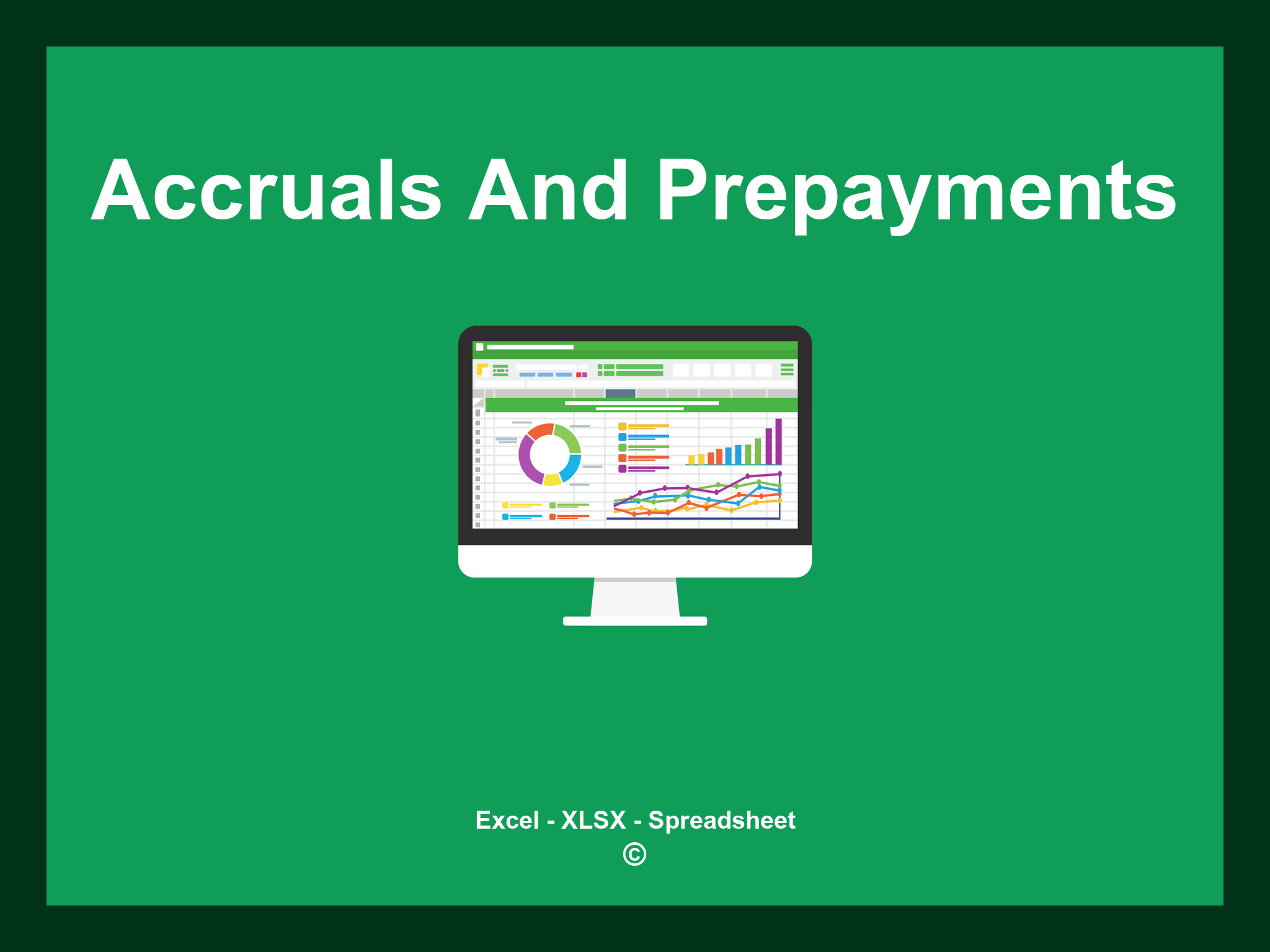 Accruals And Prepayments

Excel - XLSX - Spreadsheet
©